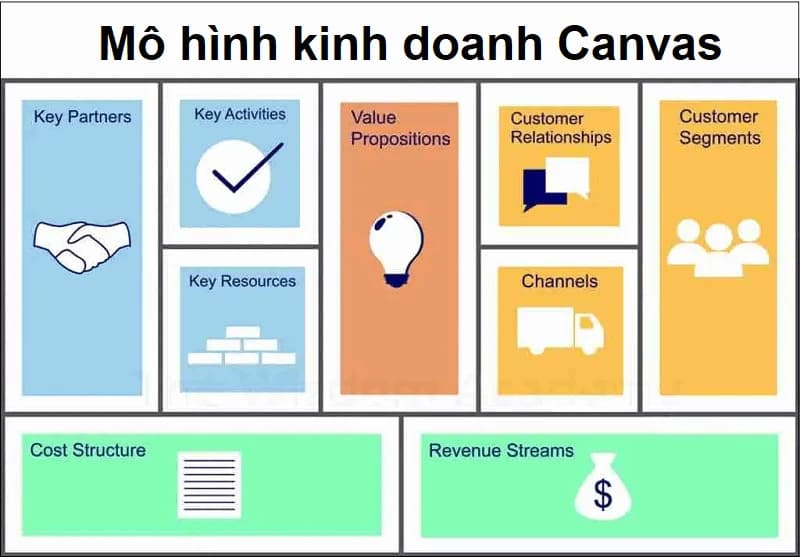 Mô hình kinh doanh Canvas

Key Partners

Key Activities

Key Resources

Value Propositions

Customer Relationships

Channels

Customer Segments

Cost Structure

Revenue Streams

$